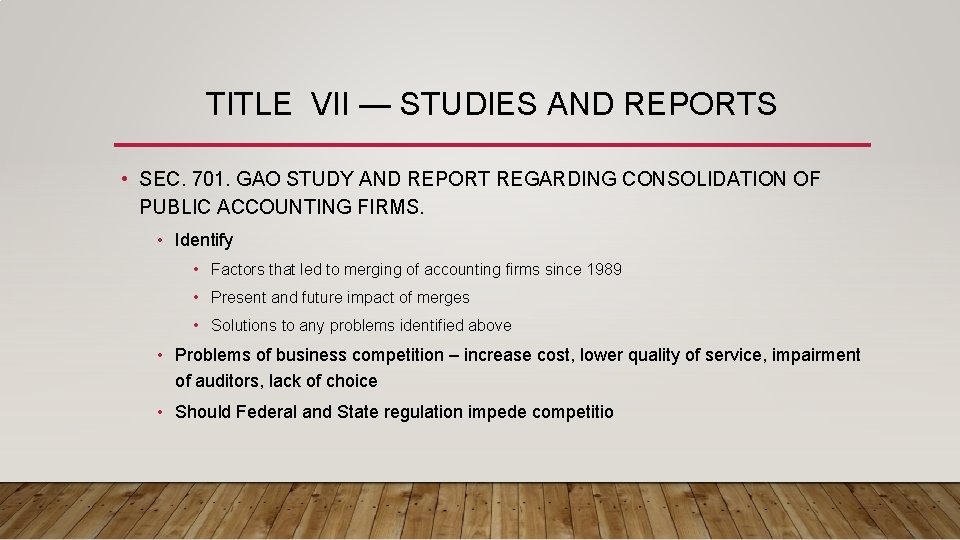 TITLE VII — STUDIES AND REPORTS

• SEC. 701. GAO STUDY AND REPORT REGARDING CONSOLIDATION OF PUBLIC ACCOUNTING FIRMS.

• Identify

• Factors that led to merging of accounting firms since 1989

• Present and future impact of merges

• Solutions to any problems identified above

• Problems of business competition – increase cost, lower quality of service, impairment of auditors, lack of choice

• Should Federal and State regulation impede competitio